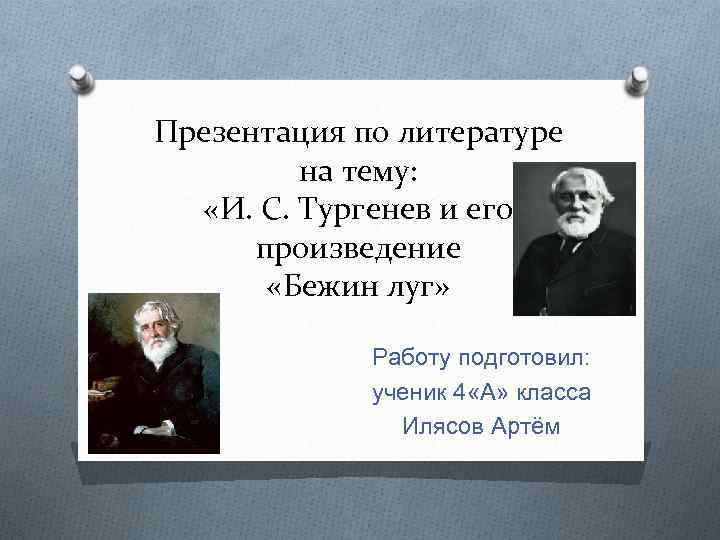 Презентация по литературе на тему: «И. С. Тургенев и его произведение «Бежин луг»

Работу подготовил: ученик 4«А» класса Илясов Артём